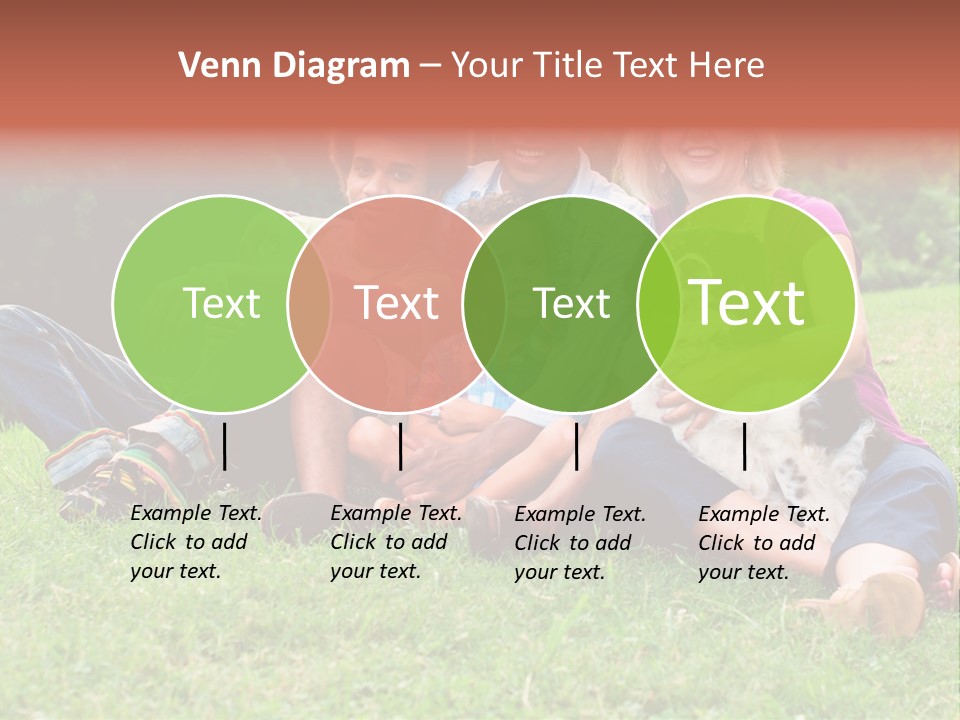 Venn Diagram – Your Title Text Here

Text

Text

Text

Text

Example Text. Click to add your text.

Example Text. Click to add your text.

Example Text. Click to add your text.

Example Text. Click to add your text.